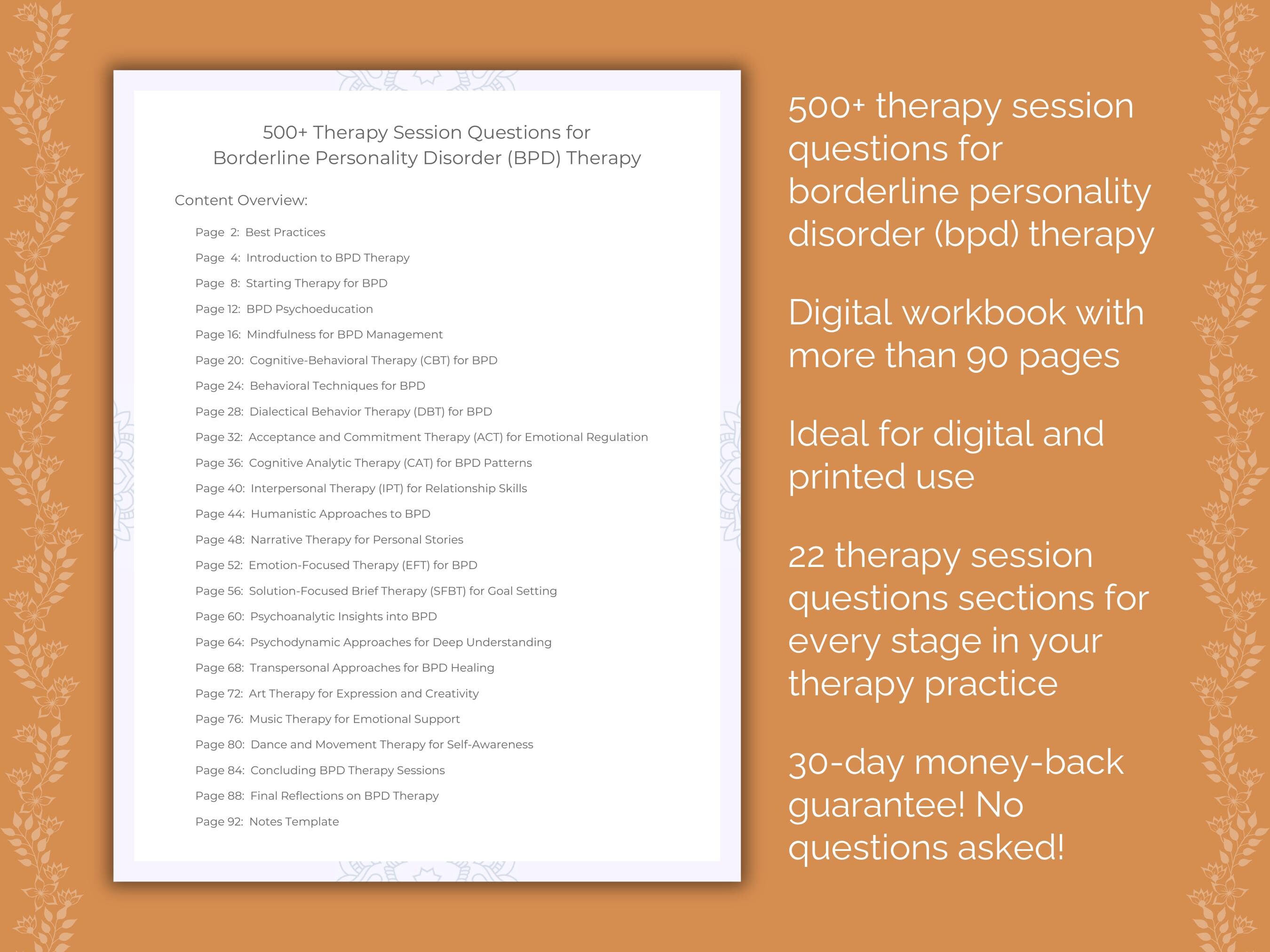 500+ Therapy Session Questions for
Borderline Personality Disorder (BPD) Therapy

Content Overview:

Page 2: Best Practices
Page 4: Introduction to BPD Therapy
Page 8: Starting Therapy for BPD
Page 12: BPD Psychoeducation
Page 16: Mindfulness for BPD Management
Page 20: Cognitive-Behavioral Therapy (CBT) for BPD
Page 24: Behavioral Techniques for BPD
Page 28: Dialectical Behavior Therapy (DBT) for BPD
Page 32: Acceptance and Commitment Therapy (ACT) for Emotional Regulation
Page 36: Cognitive Analytic Therapy (CAT) for BPD Patterns
Page 40: Interpersonal Therapy (IPT) for Relationship Skills
Page 44: Humanistic Approaches to BPD
Page 48: Narrative Therapy for Personal Stories
Page 52: Emotion-Focused Therapy (EFT) for BPD
Page 56: Solution-Focused Brief Therapy (SFBT) for Goal Setting
Page 60: Psychoanalytic Insights into BPD
Page 64: Psychodynamic Approaches for Deep Understanding
Page 68: Transpersonal Approaches for BPD Healing
Page 72: Art Therapy for Expression and Creativity
Page 76: Music Therapy for Emotional Support
Page 80: Dance and Movement Therapy for Self-Awareness
Page 84: Concluding BPD Therapy Sessions
Page 88: Final Reflections on BPD Therapy
Page 92: Notes Template

500+ therapy session questions for borderline personality disorder (bpd) therapy

Digital workbook with more than 90 pages

Ideal for digital and printed use

22 therapy session questions sections for every stage in your therapy practice

30-day money-back guarantee! No questions asked!